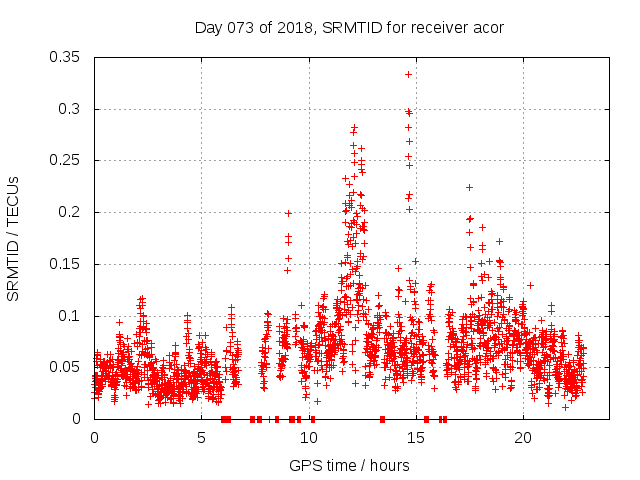 Day 073 of 2018, SRMTID for receiver acor

SRMTID / TECUs

0.35
0.3
0.25
0.2
0.15
0.1
0.05
0

0
5
10
15
20

GPS time / hours